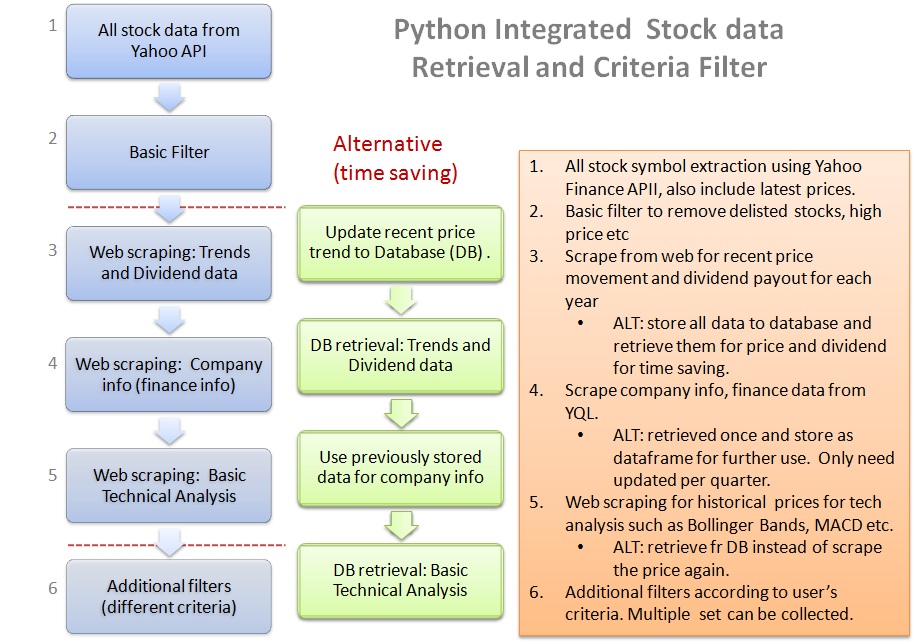 Python Integrated Stock data Retrieval and Criteria Filter

1
All stock data from Yahoo API

2
Basic Filter

3
Web scraping: Trends and Dividend data

4
Web scraping: Company info (finance info)

5
Web scraping: Basic Technical Analysis

6
Additional filters (different criteria)

Alternative (time saving)

Update recent price trend to Database (DB) .

DB retrieval: Trends and Dividend data

Use previously stored data for company info

DB retrieval: Basic Technical Analysis

1. All stock symbol extraction using Yahoo Finance APII, also include latest prices.
2. Basic filter to remove delisted stocks, high price etc
3. Scrape from web for recent price movement and dividend payout for each year
• ALT: store all data to database and retrieve them for price and dividend for time saving.
4. Scrape company info, finance data from YQL.
• ALT: retrieved once and store as dataframe for further use. Only need updated per quarter.
5. Web scraping for historical prices for tech analysis such as Bollinger Bands, MACD etc.
• ALT: retrieve fr DB instead of scrape the price again.
6. Additional filters according to user's criteria. Multiple set can be collected.